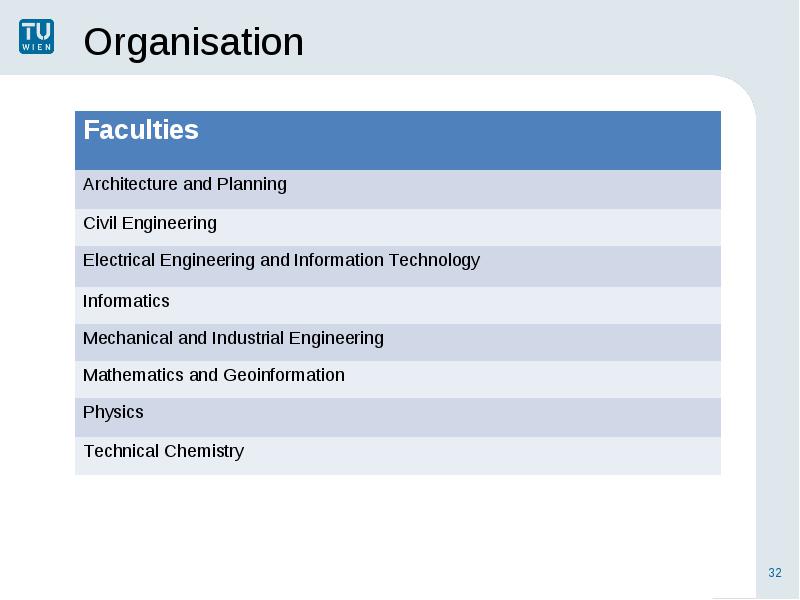 TU WIEN

Organisation

| Faculties |
|---|
| Architecture and Planning |
| Civil Engineering |
| Electrical Engineering and Information Technology |
| Informatics |
| Mechanical and Industrial Engineering |
| Mathematics and Geoinformation |
| Physics |
| Technical Chemistry |

32